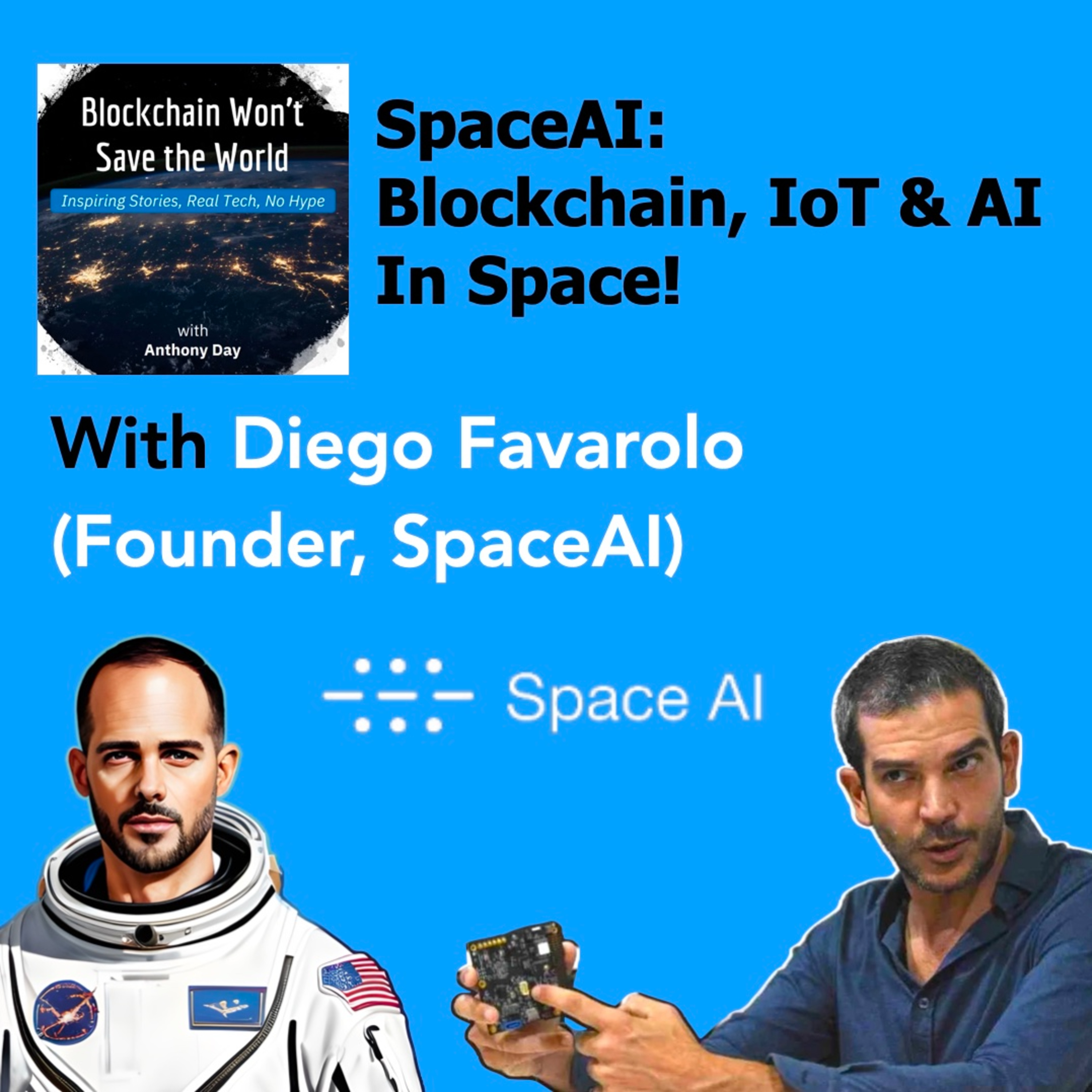 Blockchain Won't Save the World

Inspiring Stories, Real Tech, No Hype

with
Anthony Day

SpaceAI:
Blockchain, IoT & AI
In Space!

With Diego Favarolo
(Founder, SpaceAI)

Space AI